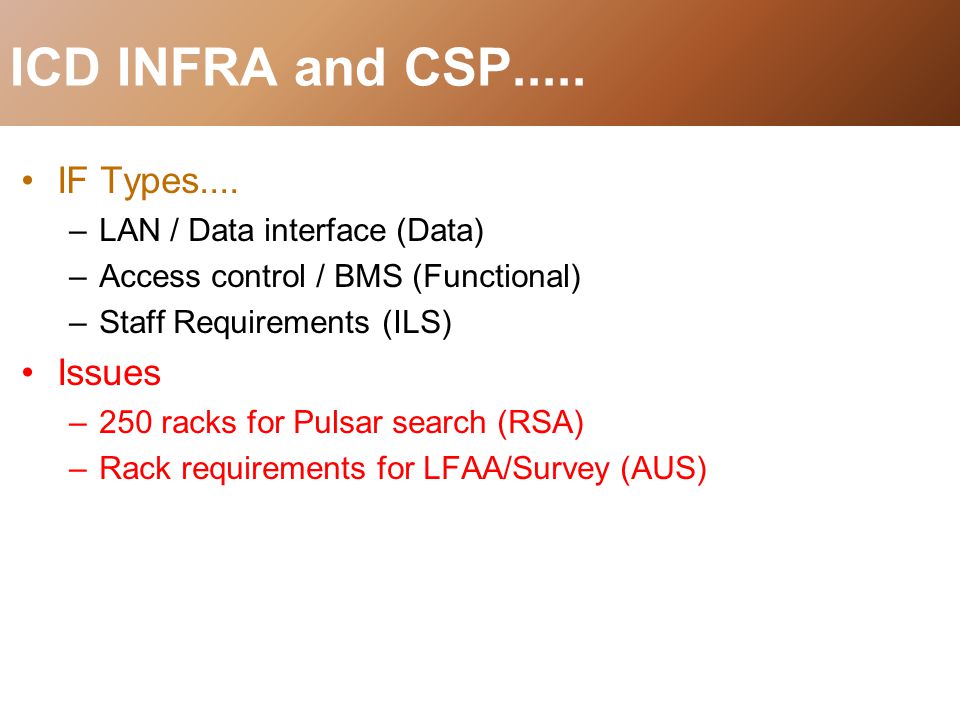 ICD INFRA and CSP.....

• IF Types....
– LAN / Data interface (Data)
– Access control / BMS (Functional)
– Staff Requirements (ILS)

• Issues
– 250 racks for Pulsar search (RSA)
– Rack requirements for LFAA/Survey (AUS)